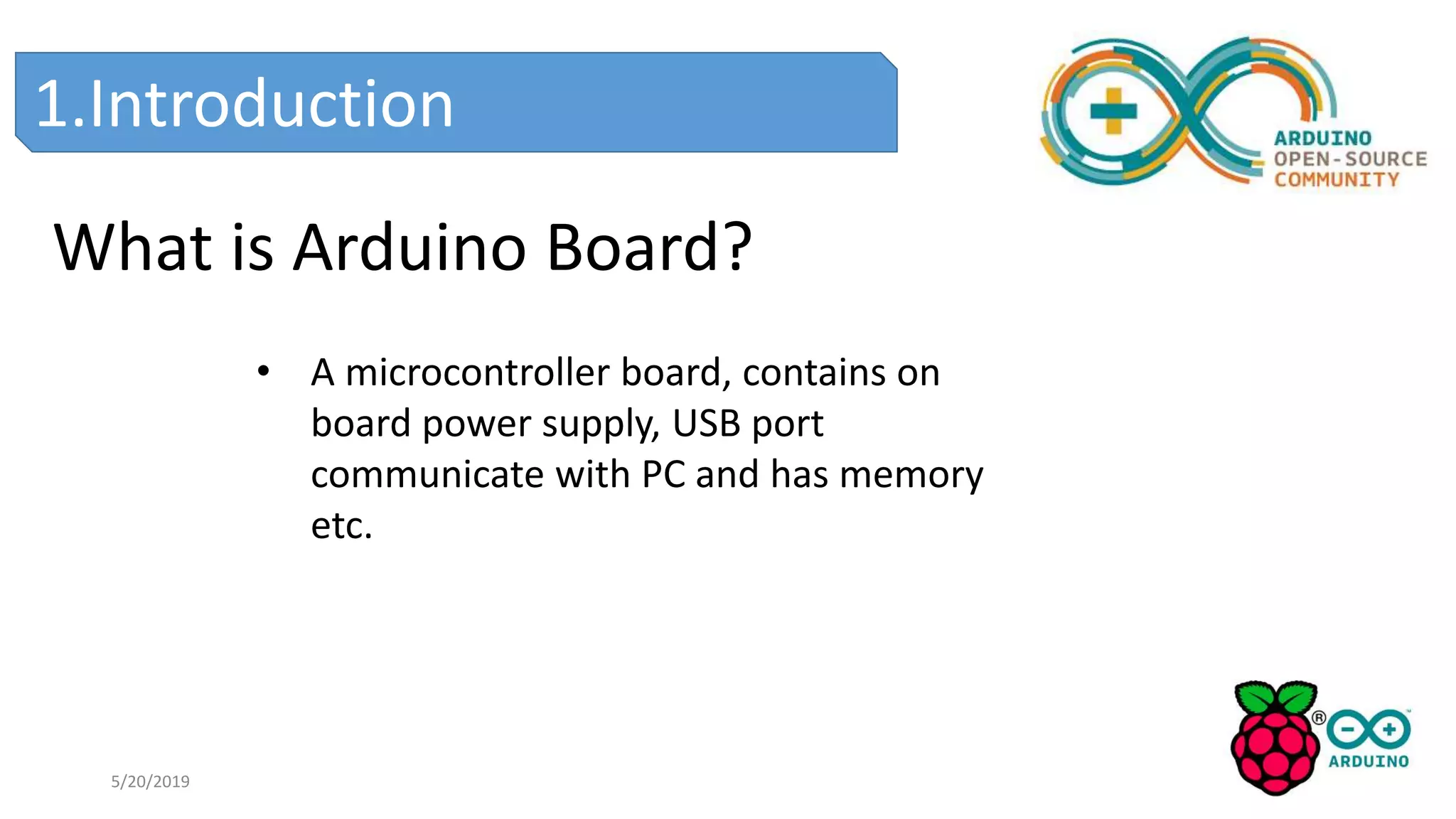 1.Introduction

ARDUINO
OPEN-SOURCE
COMMUNITY

What is Arduino Board?

• A microcontroller board, contains on board power supply, USB port communicate with PC and has memory etc.

5/20/2019

ARDUINO